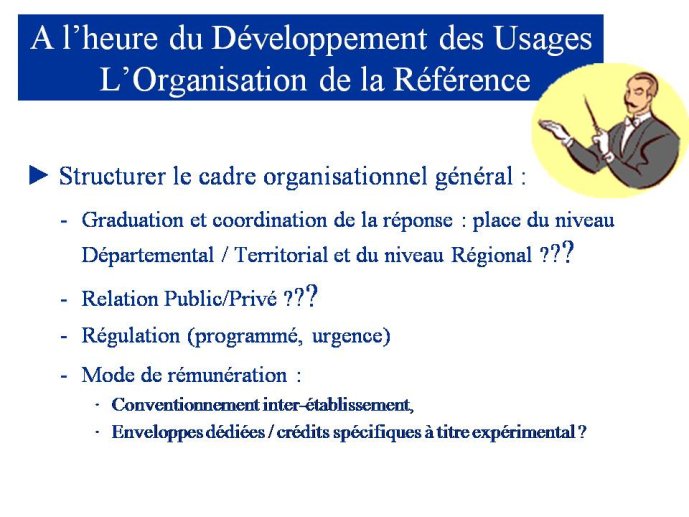 A l’heure du Développement des Usages
L’Organisation de la Référence

► Structurer le cadre organisationnel général :

- Graduation et coordination de la réponse : place du niveau Départemental / Territorial et du niveau Régional ???

- Relation Public/Privé ???

- Régulation (programmé, urgence)

- Mode de rémunération :

· Conventionnement inter-établissement,

· Enveloppes dédiées / crédits spécifiques à titre expérimental ?